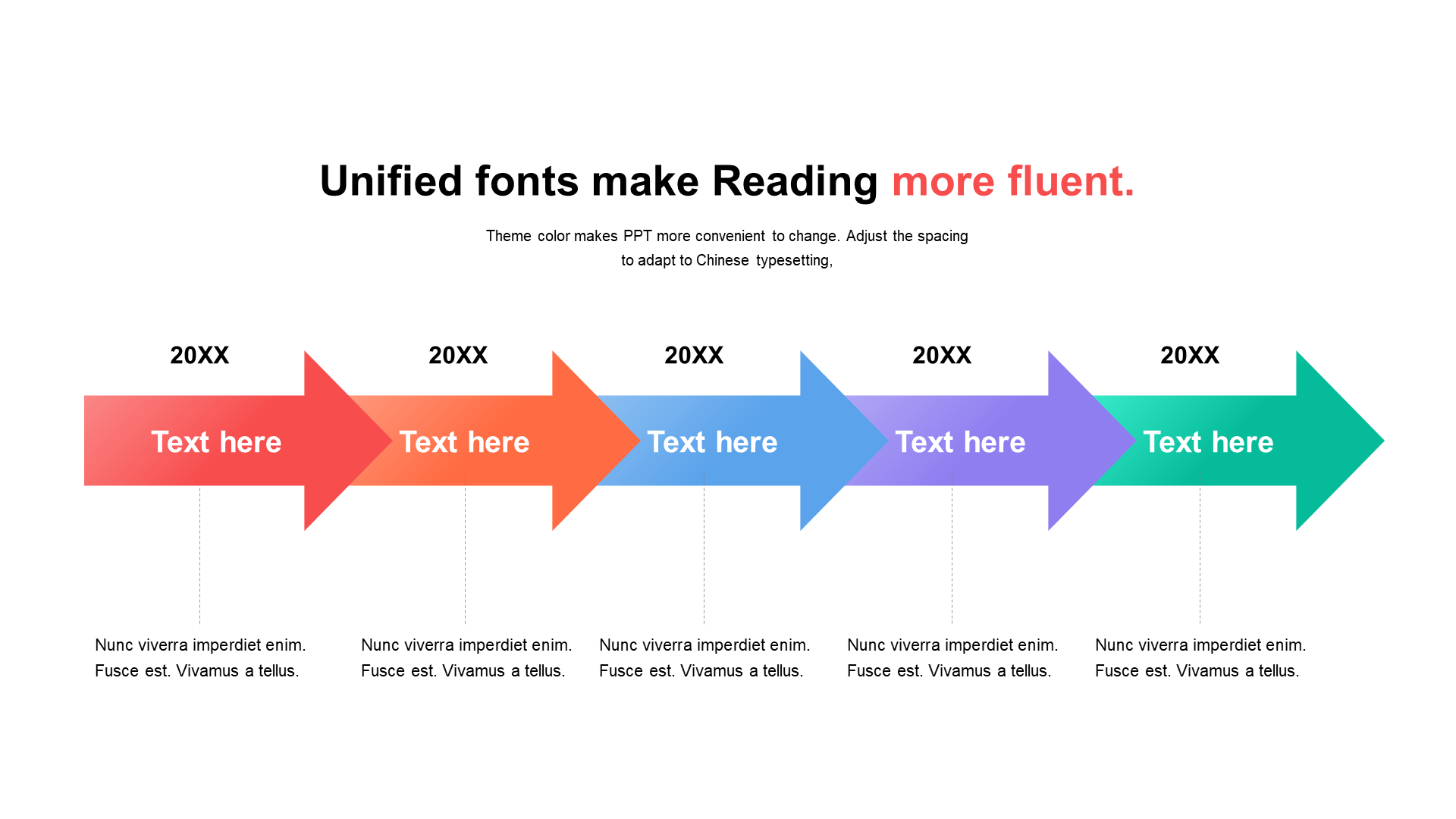 Unified fonts make Reading more fluent.

Theme color makes PPT more convenient to change. Adjust the spacing to adapt to Chinese typesetting,

20XX

Text here

Nunc viverra imperdiet enim. Fusce est. Vivamus a tellus.

20XX

Text here

Nunc viverra imperdiet enim. Fusce est. Vivamus a tellus.

20XX

Text here

Nunc viverra imperdiet enim. Fusce est. Vivamus a tellus.

20XX

Text here

Nunc viverra imperdiet enim. Fusce est. Vivamus a tellus.

20XX

Text here

Nunc viverra imperdiet enim. Fusce est. Vivamus a tellus.